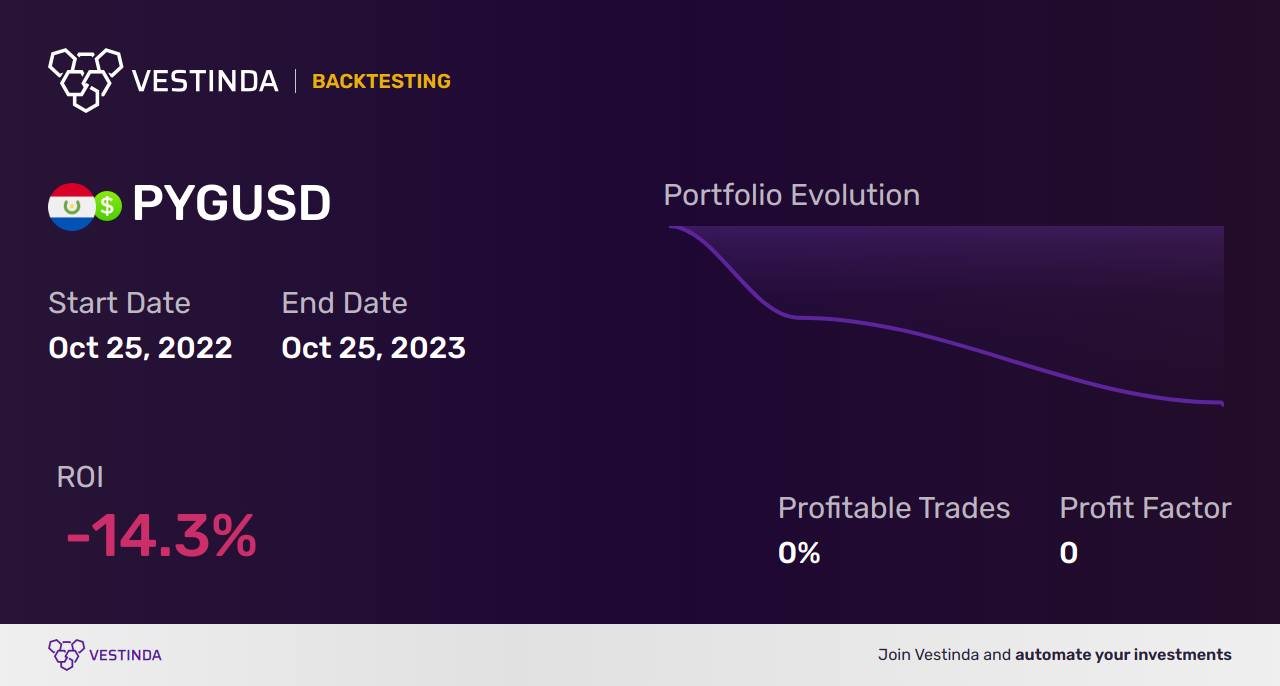 VESTINDA | BACKTESTING

PYGUSD

Start Date
Oct 25, 2022

End Date
Oct 25, 2023

Portfolio Evolution

ROI
-14.3%

Profitable Trades
0%

Profit Factor
0

VESTINDA

Join Vestinda and automate your investments